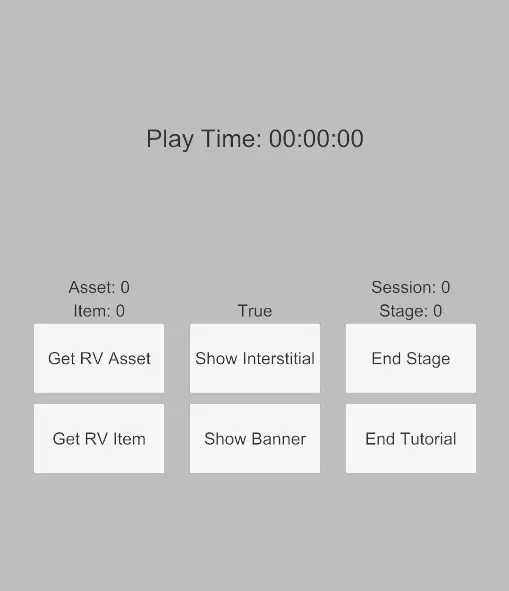 Play Time: 00:00:00

Asset: 0
Item: 0

True

Session: 0
Stage: 0

Get RV Asset

Show Interstitial

End Stage

Get RV Item

Show Banner

End Tutorial